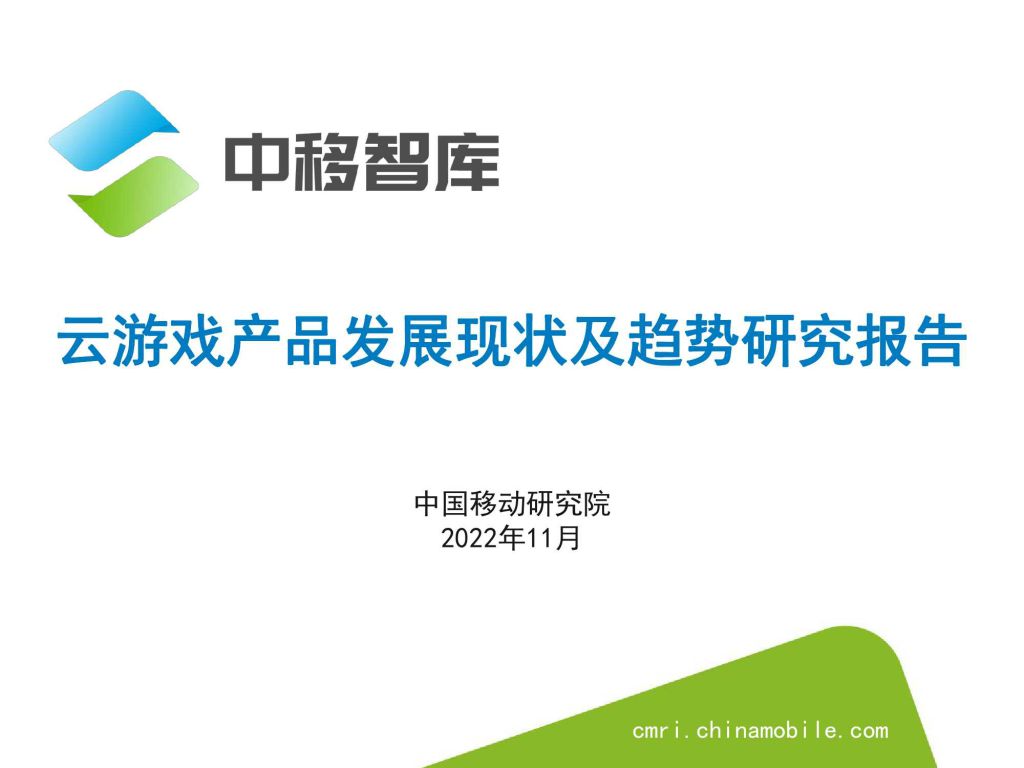 中移智库

云游戏产品发展现状及趋势研究报告

中国移动研究院
2022年11月

cmri.chinamobile.com